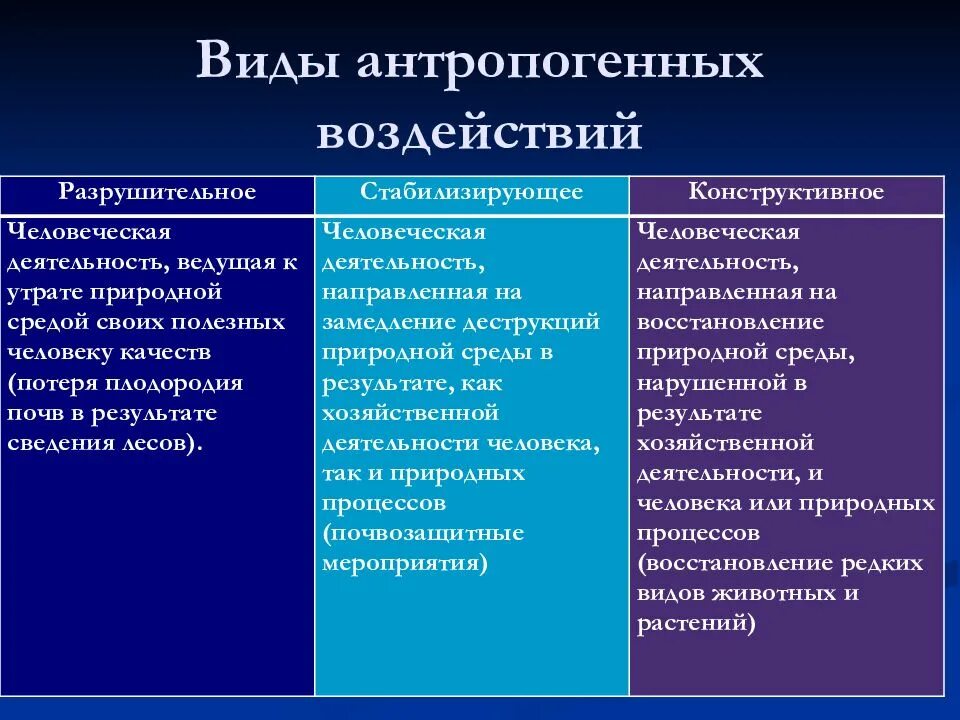 Виды антропогенных воздействий

| Разрушительное | Стабилизирующее | Конструктивное |
|---|---|---|
| Человеческая деятельность, ведущая к утрате природной средой своих полезных человеку качеств (потеря плодородия почв в результате сведения лесов). | Человеческая деятельность, направленная на замедление деструкций природной среды в результате, как хозяйственной деятельности человека, так и природных процессов (почвозащитные мероприятия) | Человеческая деятельность, направленная на восстановление природной среды, нарушенной в результате хозяйственной деятельности, и человека или природных процессов (восстановление редких видов животных и растений) |